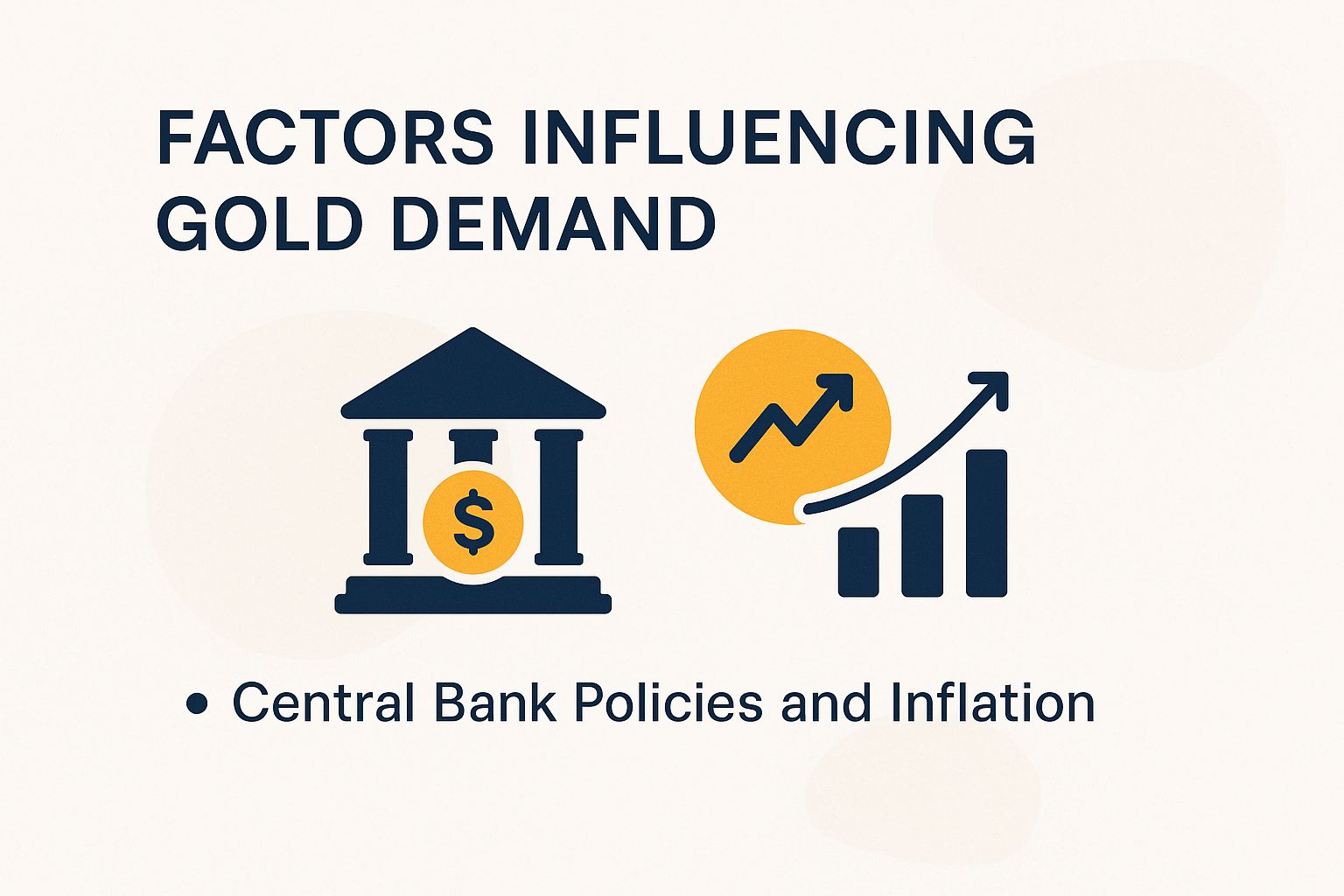 FACTORS INFLUENCING GOLD DEMAND

$

• Central Bank Policies and Inflation